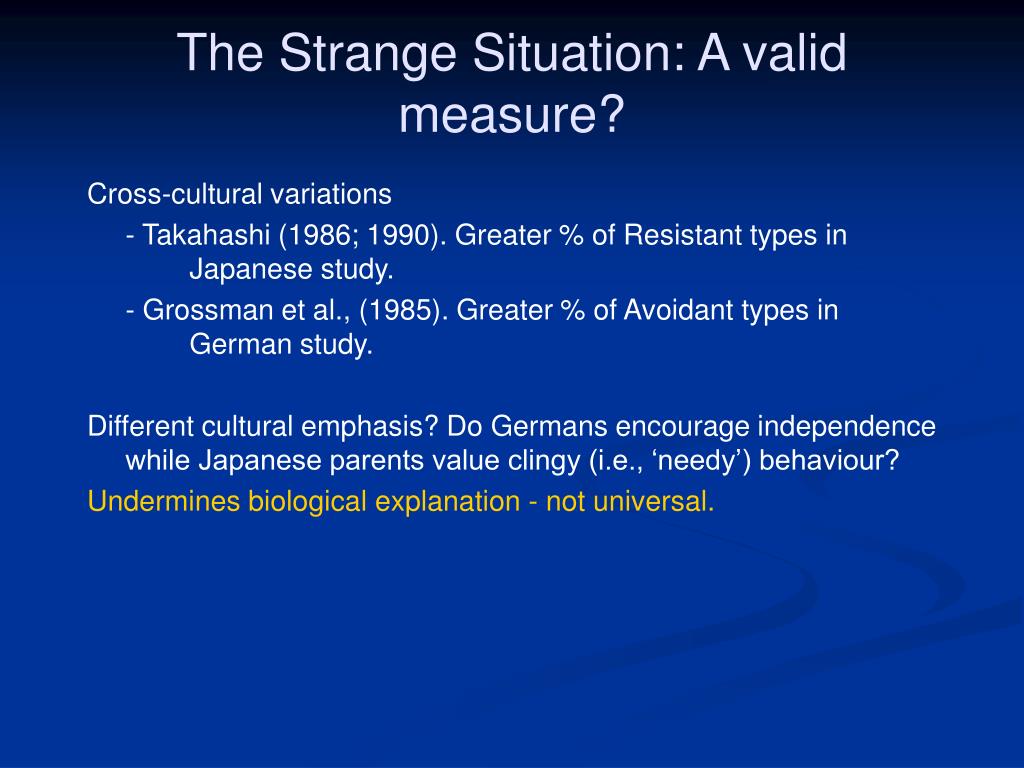 The Strange Situation: A valid measure?

Cross-cultural variations

- Takahashi (1986; 1990). Greater % of Resistant types in Japanese study.

- Grossman et al., (1985). Greater % of Avoidant types in German study.

Different cultural emphasis? Do Germans encourage independence while Japanese parents value clingy (i.e., ‘needy’) behaviour?

Undermines biological explanation - not universal.